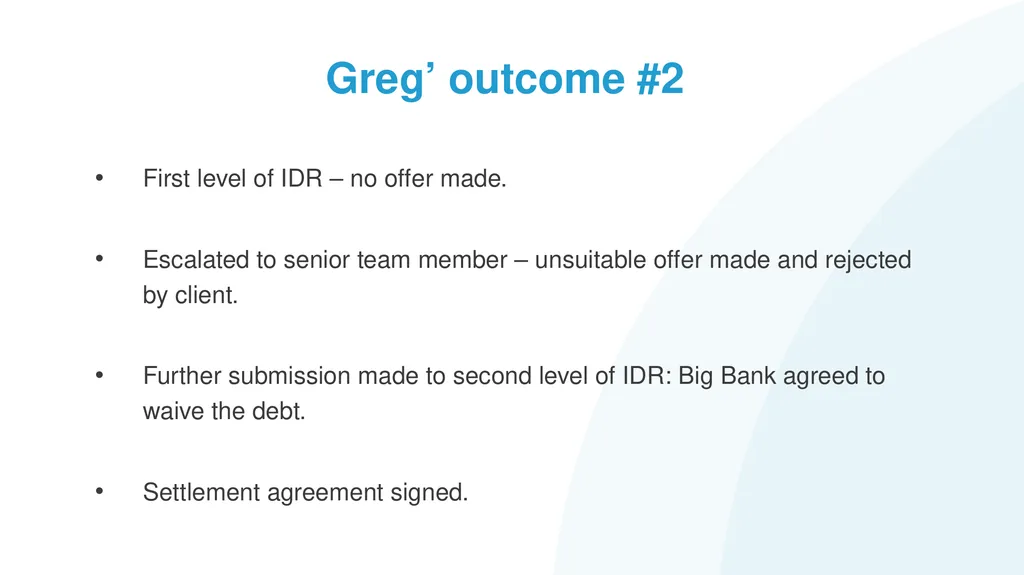 Greg’ outcome #2

• First level of IDR – no offer made.

• Escalated to senior team member – unsuitable offer made and rejected by client.

• Further submission made to second level of IDR: Big Bank agreed to waive the debt.

• Settlement agreement signed.